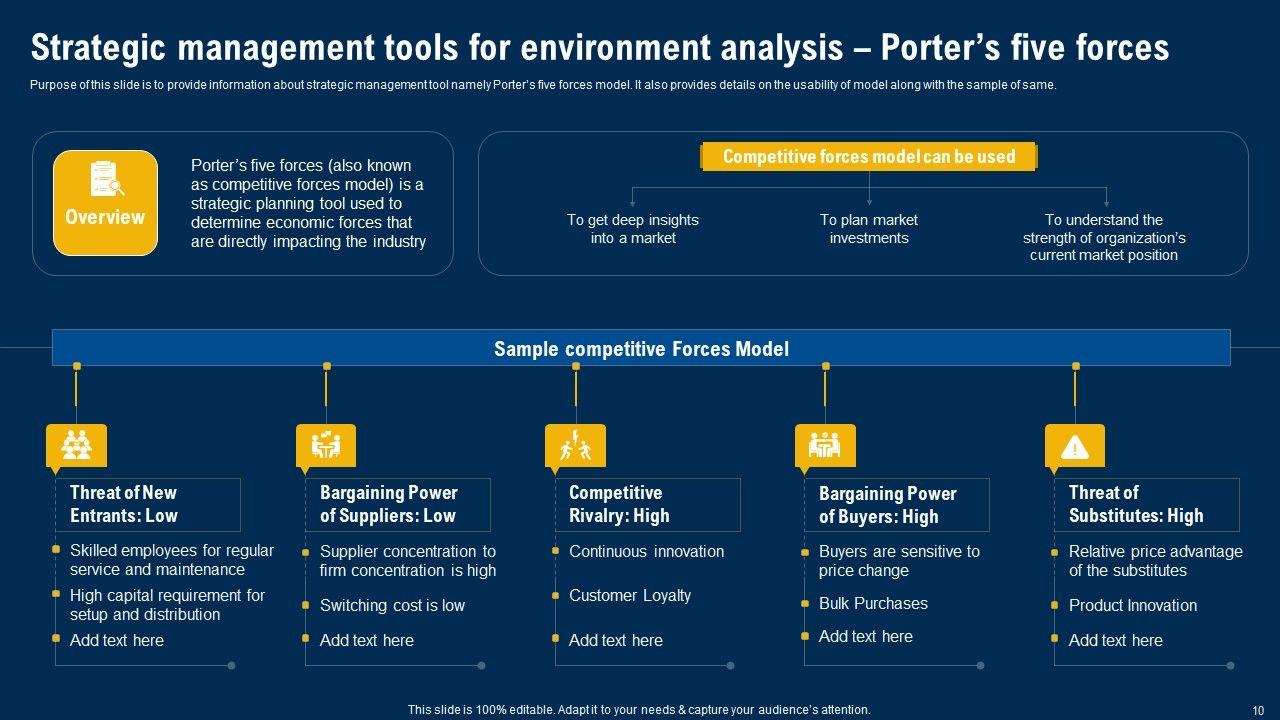 Strategic management tools for environment analysis – Porter's five forces

Purpose of this slide is to provide information about strategic management tool namely Porter's five forces model. It also provides details on the usability of model along with the sample of same.

Overview

Porter's five forces (also known as competitive forces model) is a strategic planning tool used to determine economic forces that are directly impacting the industry

Competitive forces model can be used

To get deep insights into a market

To plan market investments

To understand the strength of organization's current market position

Sample competitive Forces Model

Threat of New Entrants: Low

Skilled employees for regular service and maintenance

High capital requirement for setup and distribution

Add text here

Bargaining Power of Suppliers: Low

Supplier concentration to firm concentration is high

Switching cost is low

Add text here

Competitive Rivalry: High

Continuous innovation

Customer Loyalty

Add text here

Bargaining Power of Buyers: High

Buyers are sensitive to price change

Bulk Purchases

Add text here

Threat of Substitutes: High

Relative price advantage of the substitutes

Product Innovation

Add text here

This slide is 100% editable. Adapt it to your needs & capture your audience's attention.

10